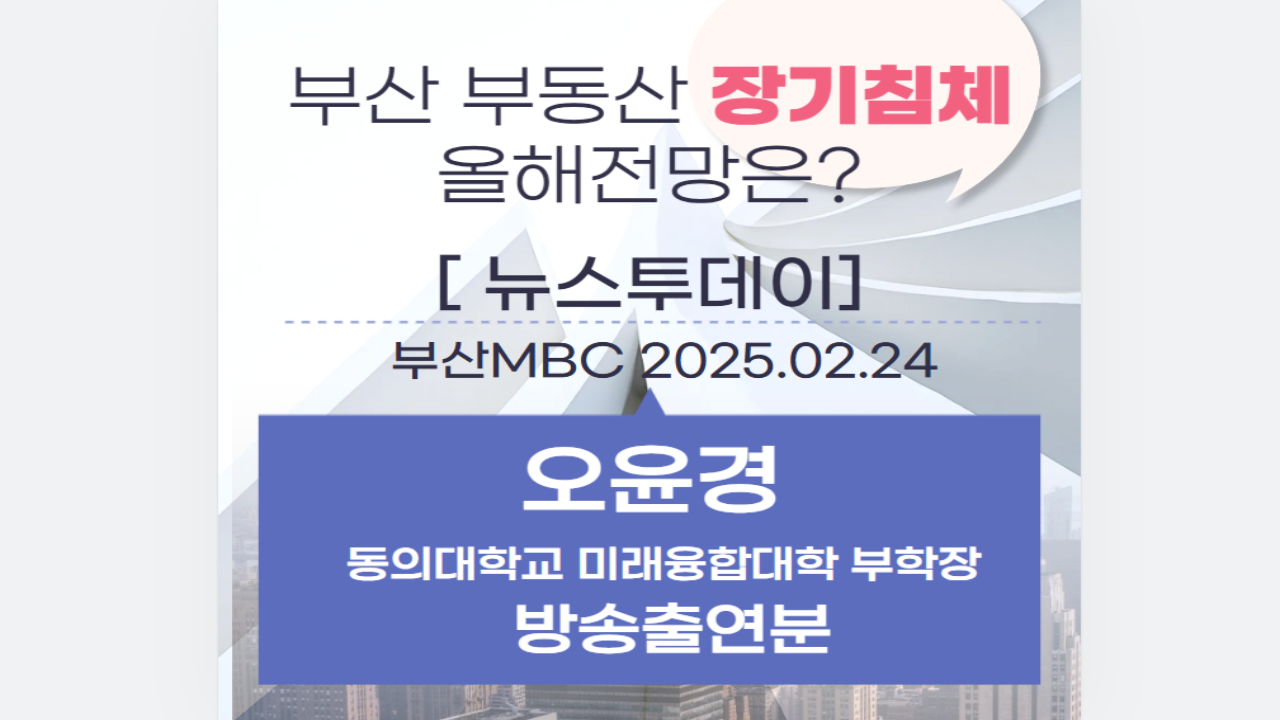 부산 부동산 장기침체 올해전망은?

[ 뉴스투데이]

부산MBC 2025.02.24

오윤경

동의대학교 미래융합대학 부학장

방송출연분